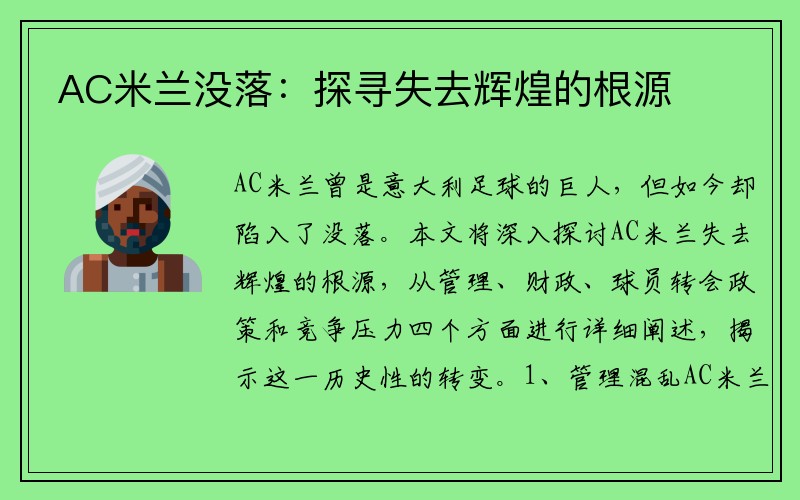 AC米兰没落：探寻失去辉煌的根源

AC米兰曾是意大利足球的巨人，但如今却陷入了没落。本文将深入探讨AC米兰失去辉煌的根源，从管理、财政、球员转会政策和竞争压力四个方面进行详细阐述，揭示这一历史性的转变。1、管理混乱AC米兰